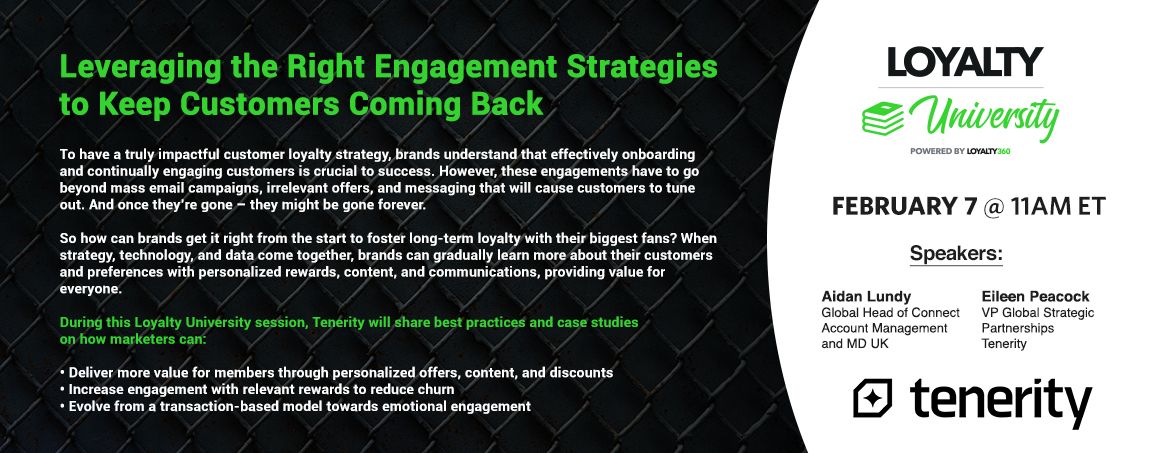 Leveraging the Right Engagement Strategies to Keep Customers Coming Back

To have a truly impactful customer loyalty strategy, brands understand that effectively onboarding and continually engaging customers is crucial to success. However, these engagements have to go beyond mass email campaigns, irrelevant offers, and messaging that will cause customers to tune out. And once they're gone – they might be gone forever.

So how can brands get it right from the start to foster long-term loyalty with their biggest fans? When strategy, technology, and data come together, brands can gradually learn more about their customers and preferences with personalized rewards, content, and communications, providing value for everyone.

During this Loyalty University session, Tenerity will share best practices and case studies on how marketers can:

• Deliver more value for members through personalized offers, content, and discounts
• Increase engagement with relevant rewards to reduce churn
• Evolve from a transaction-based model towards emotional engagement

LOYALTY
University
POWERED BY LOYALTY360

FEBRUARY 7 @ 11AM ET

Speakers:

Aidan Lundy
Global Head of Connect Account Management and MD UK

Eileen Peacock
VP Global Strategic Partnerships
Tenerity

tenerity